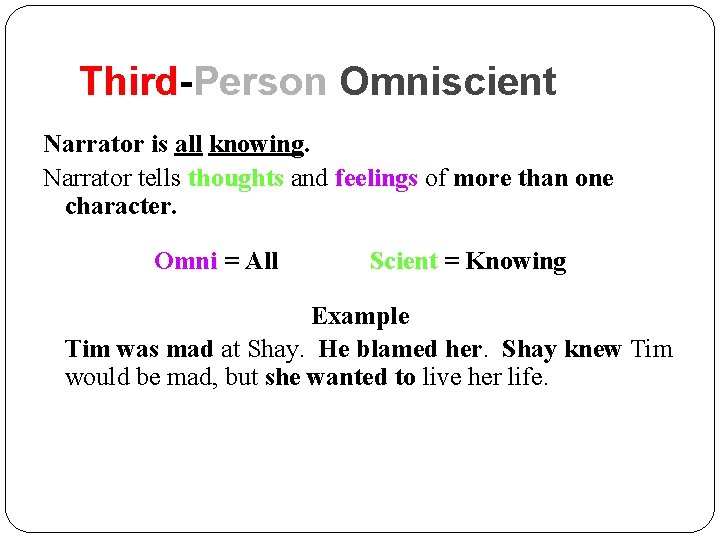 Third-Person Omniscient

Narrator is all knowing.

Narrator tells thoughts and feelings of more than one character.

Omni = All Scient = Knowing

Example

Tim was mad at Shay. He blamed her. Shay knew Tim would be mad, but she wanted to live her life.